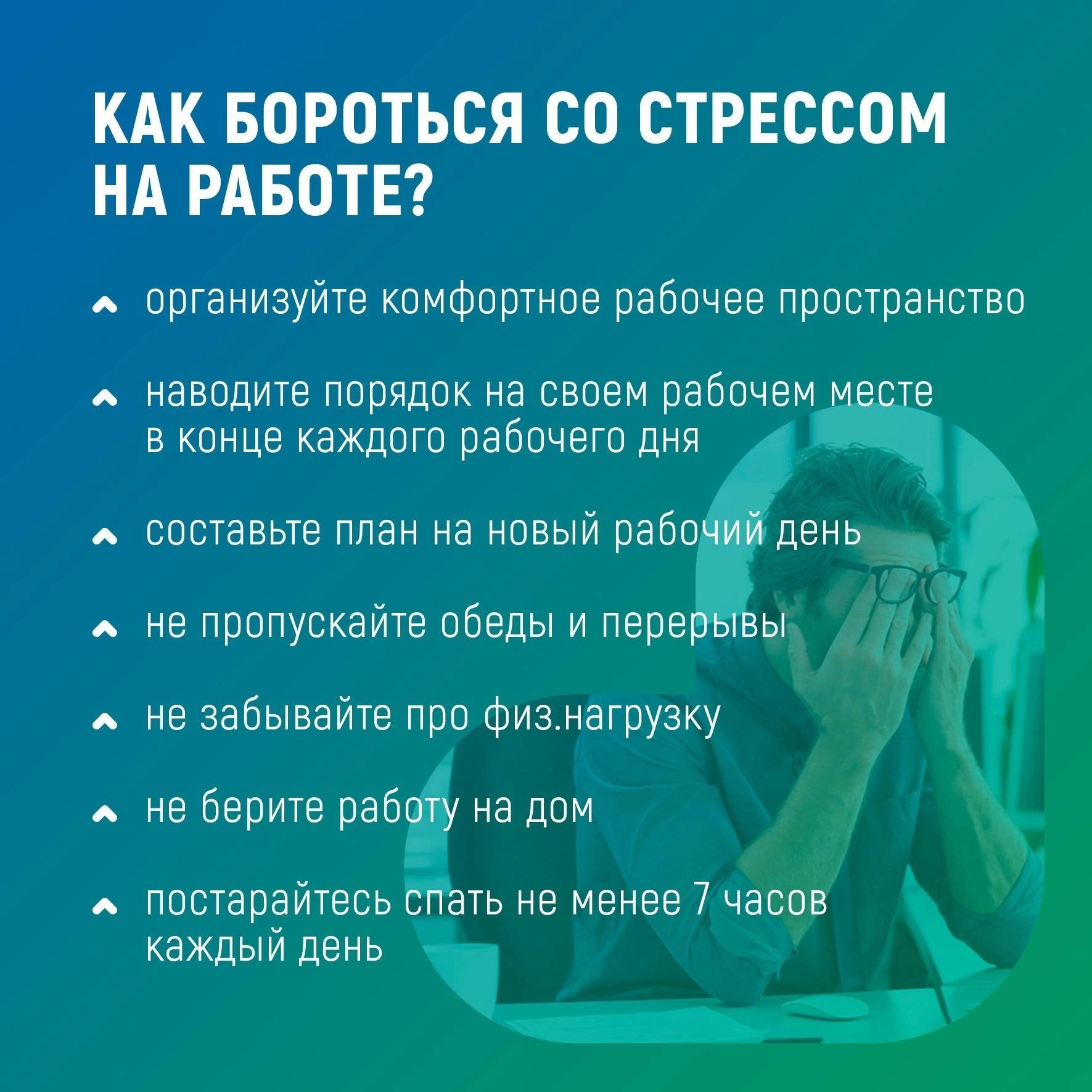 КАК БОРОТЬСЯ СО СТРЕССОМ НА РАБОТЕ?

организуйте комфортное рабочее пространство

наводите порядок на своем рабочем месте в конце каждого рабочего дня

составьте план на новый рабочий день

не пропускайте обеды и перерывы

не забывайте про физ.нагрузку

не берите работу на дом

постарайтесь спать не менее 7 часов каждый день